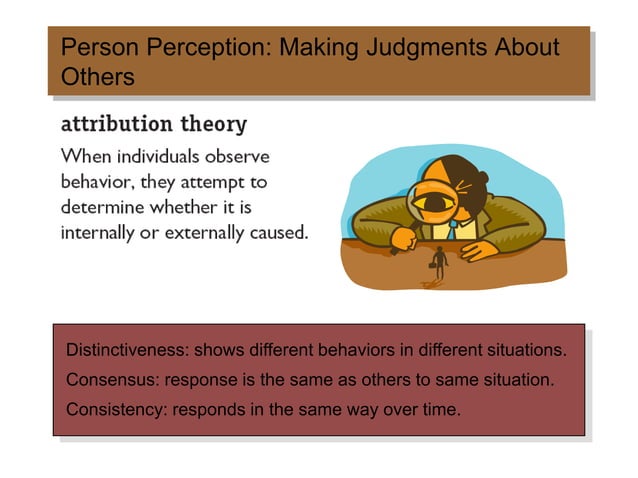 Person Perception: Making Judgments About Others

attribution theory

When individuals observe behavior, they attempt to determine whether it is internally or externally caused.

Distinctiveness: shows different behaviors in different situations.

Consensus: response is the same as others to same situation.

Consistency: responds in the same way over time.